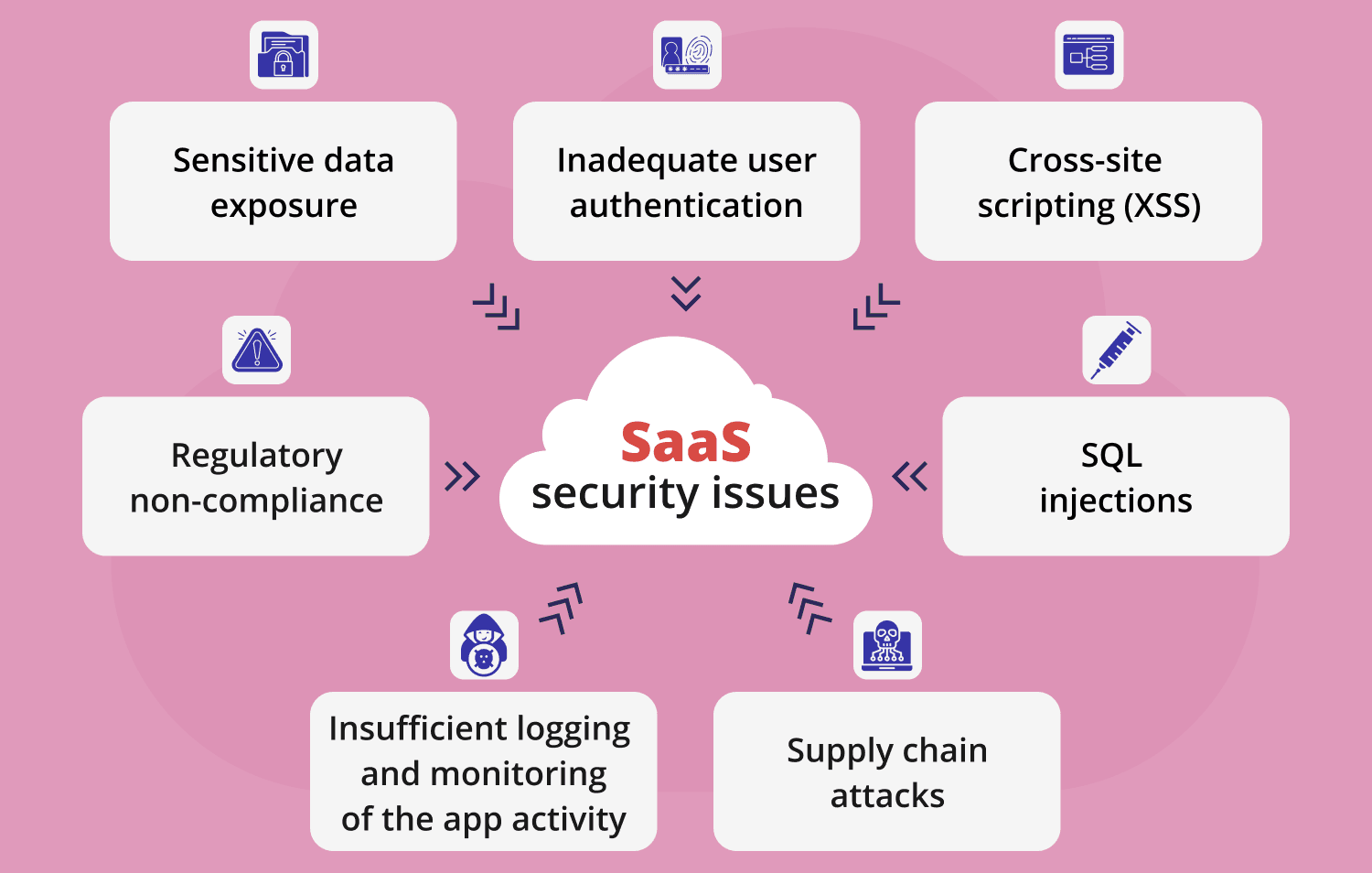 Sensitive data exposure

Inadequate user authentication

Cross-site scripting (XSS)

Regulatory non-compliance

SaaS security issues

SQL injections

Insufficient logging and monitoring of the app activity

Supply chain attacks